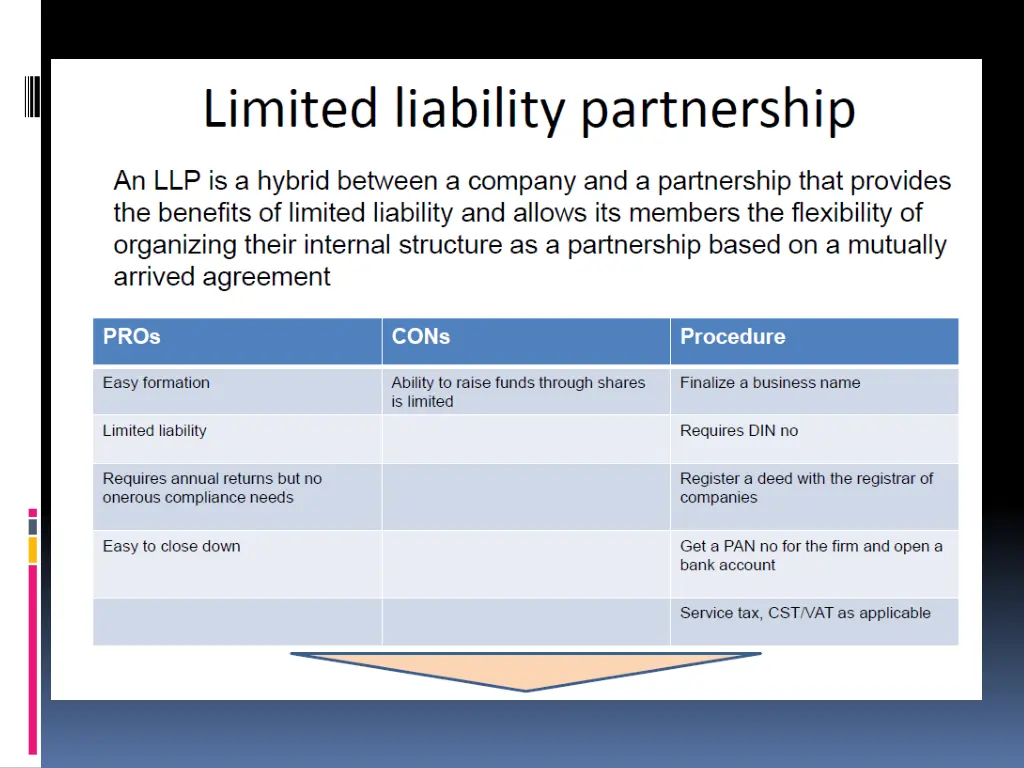 Limited liability partnership

An LLP is a hybrid between a company and a partnership that provides the benefits of limited liability and allows its members the flexibility of organizing their internal structure as a partnership based on a mutually arrived agreement

| PROs | CONs | Procedure |
|---|---|---|
| Easy formation | Ability to raise funds through shares is limited | Finalize a business name |
| Limited liability | | Requires DIN no |
| Requires annual returns but no onerous compliance needs | | Register a deed with the registrar of companies |
| Easy to close down | | Get a PAN no for the firm and open a bank account |
| | | Service tax, CST/VAT as applicable |